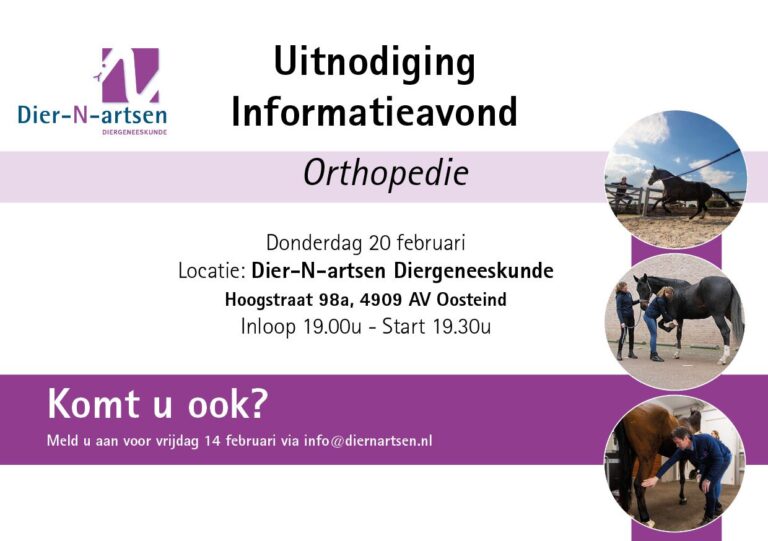 Dier-N-artsen
DIERGENEESKUNDE

Uitnodiging
Informatieavond

Orthopedie

Donderdag 20 februari
Locatie: Dier-N-artsen Diergeneeskunde
Hoogstraat 98a, 4909 AV Oosteind
Inloop 19.00u - Start 19.30u

Komt u ook?

Meld u aan voor vrijdag 14 februari via info@diernartsen.nl